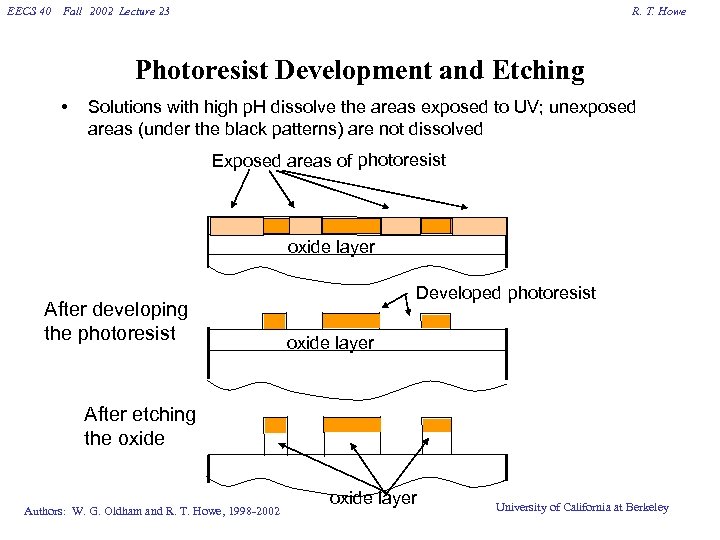 EECS 40 Fall 2002 Lecture 23

R. T. Howe

Photoresist Development and Etching

• Solutions with high pH dissolve the areas exposed to UV; unexposed areas (under the black patterns) are not dissolved

Exposed areas of photoresist

oxide layer

Developed photoresist

After developing the photoresist

oxide layer

After etching the oxide

oxide layer

Authors: W. G. Oldham and R. T. Howe, 1998-2002

University of California at Berkeley